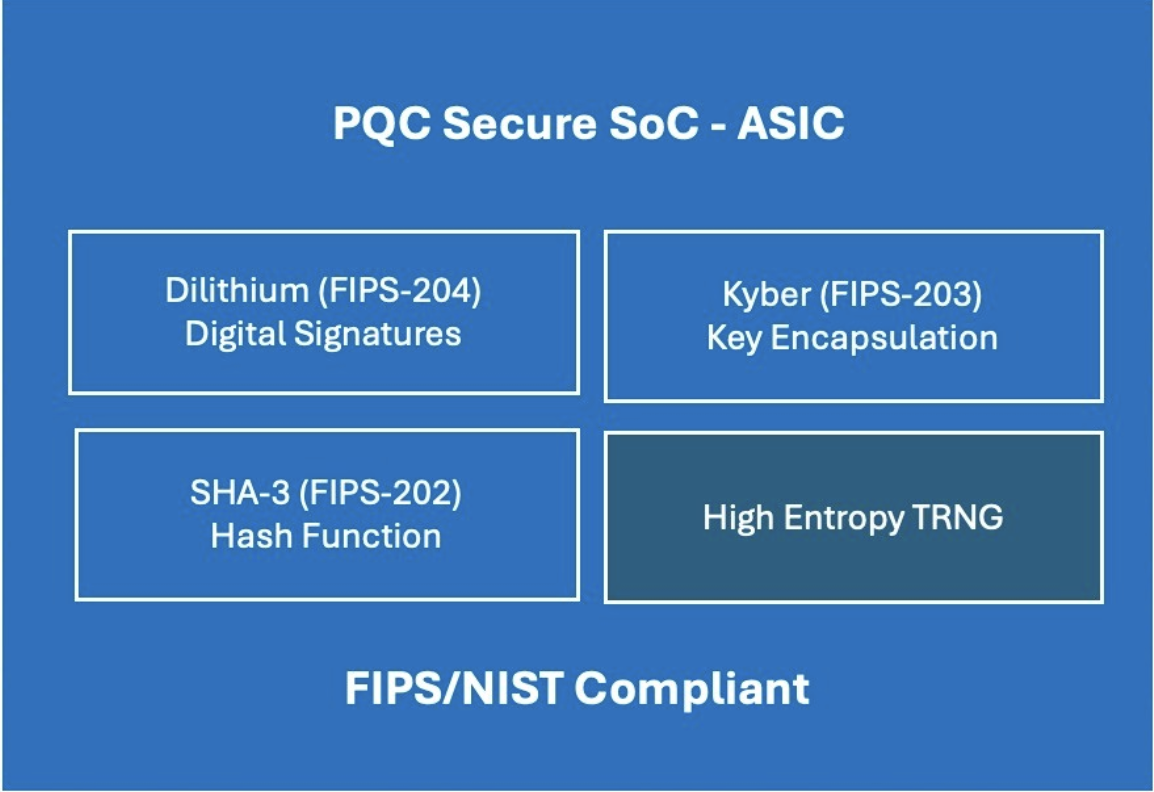 PQC Secure SoC - ASIC

Dilithium (FIPS-204)
Digital Signatures

Kyber (FIPS-203)
Key Encapsulation

SHA-3 (FIPS-202)
Hash Function

High Entropy TRNG

FIPS/NIST Compliant